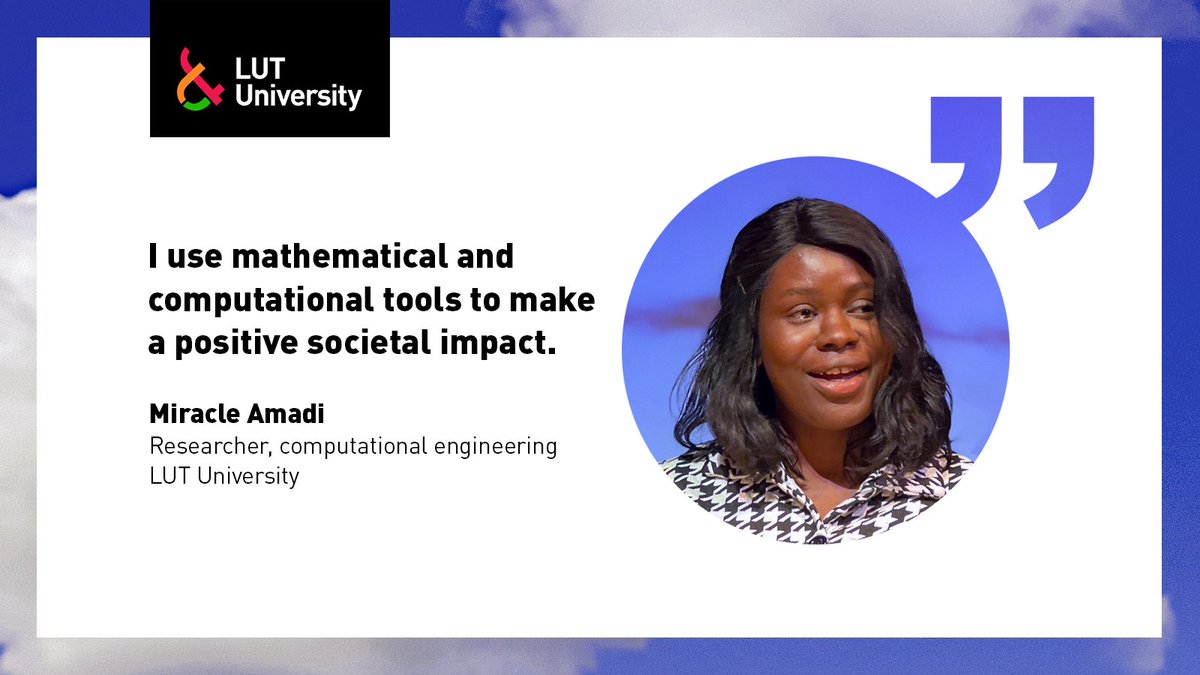 LUT University

I use mathematical and computational tools to make a positive societal impact.

Miracle Amadi
Researcher, computational engineering
LUT University